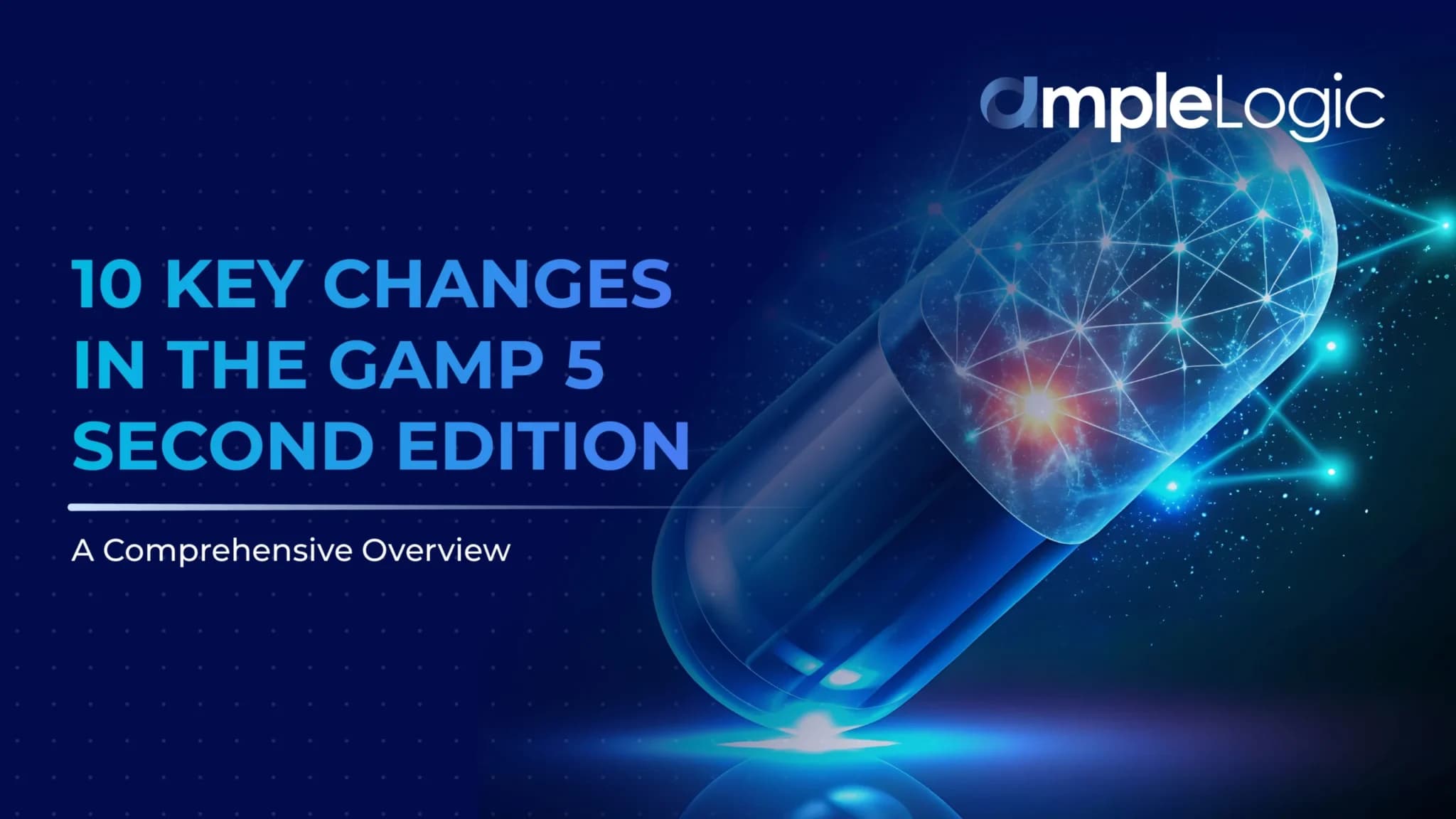 ampleLogic

10 KEY CHANGES IN THE GAMP 5 SECOND EDITION

A Comprehensive Overview